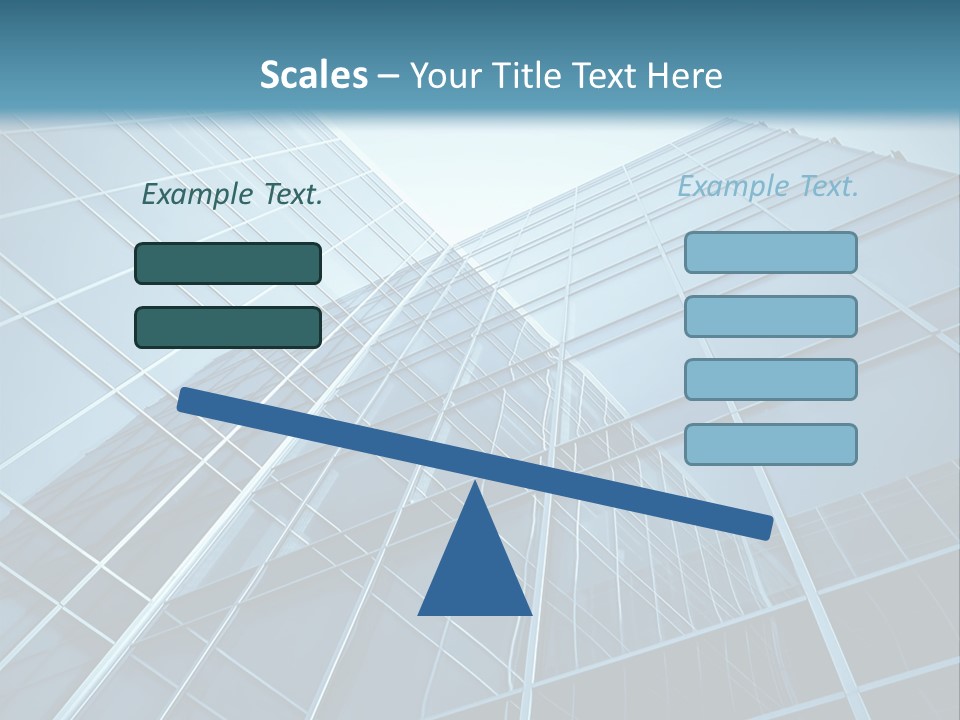 Scales – Your Title Text Here

Example Text.

Example Text.